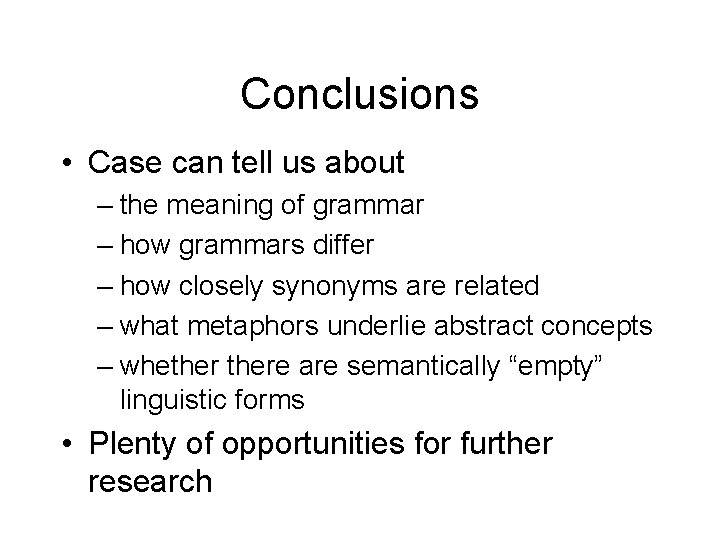 Conclusions

• Case can tell us about
– the meaning of grammar
– how grammars differ
– how closely synonyms are related
– what metaphors underlie abstract concepts
– whether there are semantically “empty” linguistic forms

• Plenty of opportunities for further research